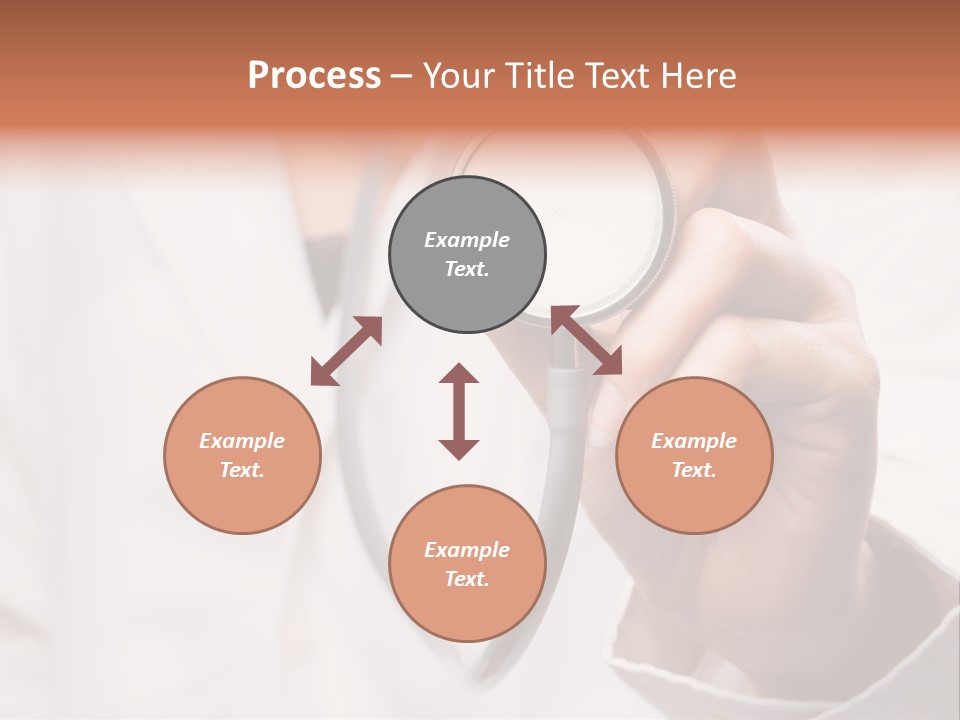 Process – Your Title Text Here

Example Text.

Example Text.

Example Text.

Example Text.